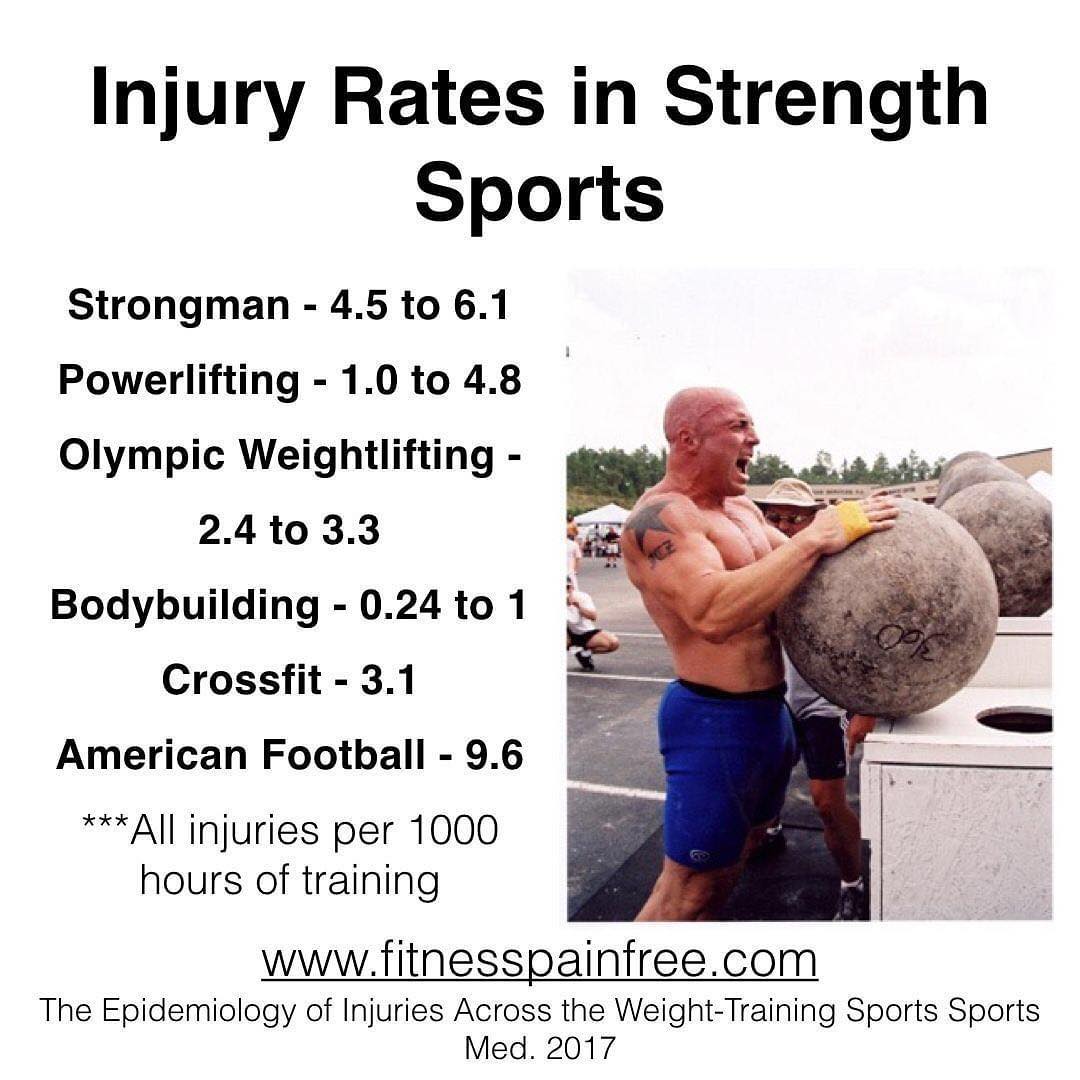 Injury Rates in Strength Sports

Strongman - 4.5 to 6.1

Powerlifting - 1.0 to 4.8

Olympic Weightlifting - 2.4 to 3.3

Bodybuilding - 0.24 to 1

Crossfit - 3.1

American Football - 9.6

***All injuries per 1000 hours of training

www.fitnesspainfree.com

The Epidemiology of Injuries Across the Weight-Training Sports Sports Med. 2017